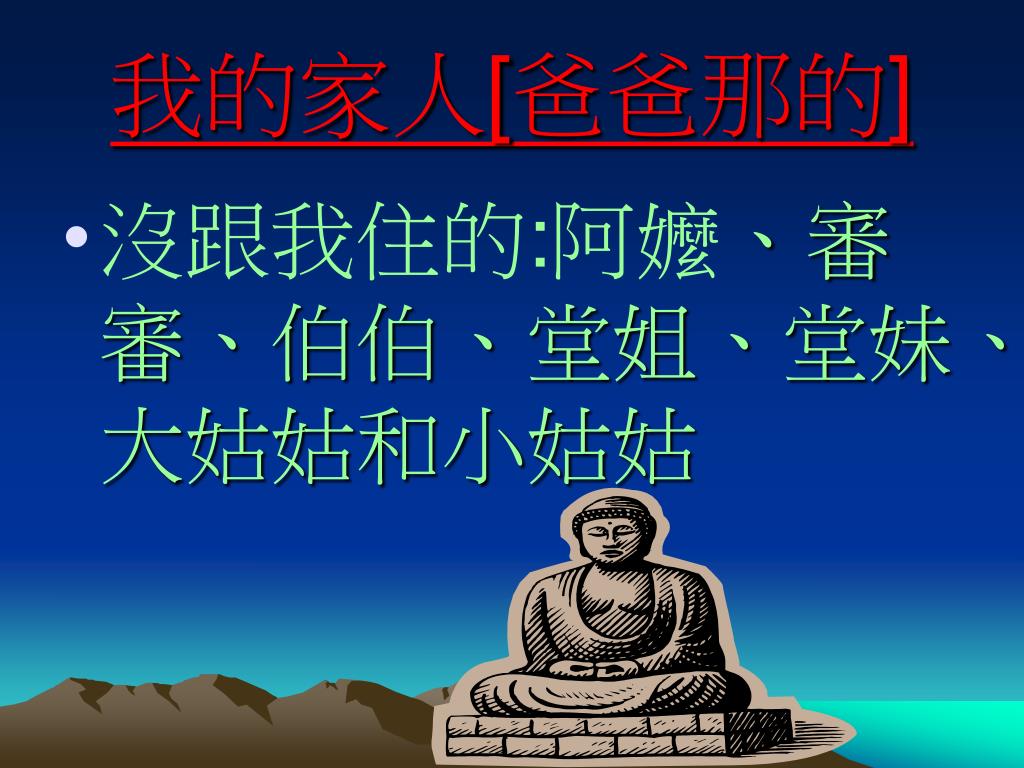 我的家人[爸爸那的]

• 沒跟我住的:阿嬤、審審、伯伯、堂姐、堂妹、大姑姑和小姑姑